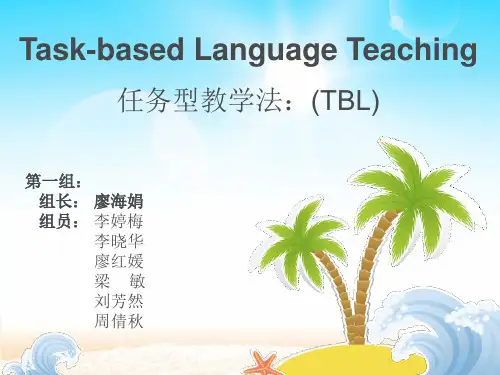 Task-based Language Teaching

任务型教学法：(TBL)

第一组：
组长： 廖海娟
组员： 李婷梅
李晓华
廖红媛
梁 敏
刘芳然
周倩秋